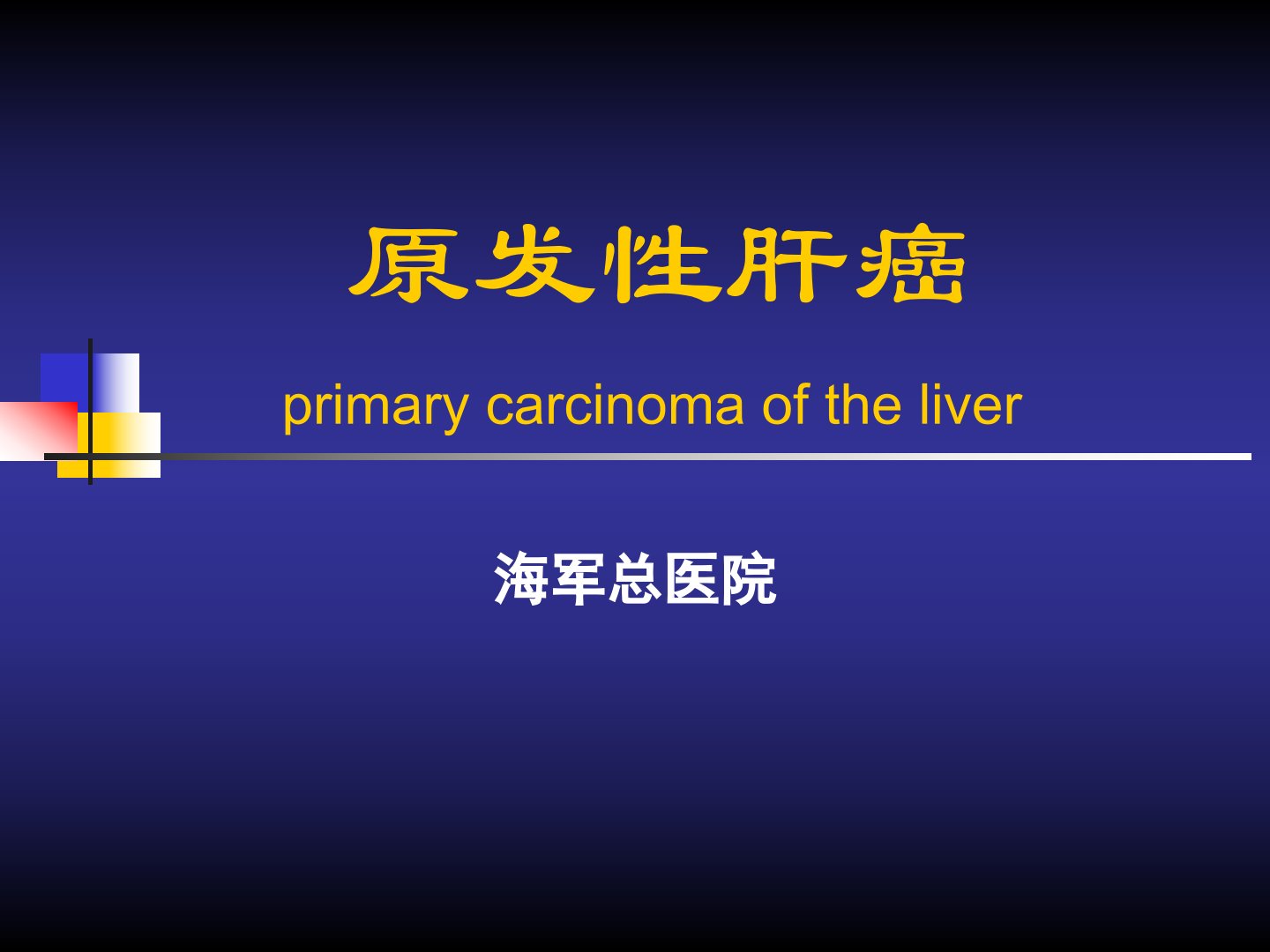 原发性肝癌

primary carcinoma of the liver

海军总医院